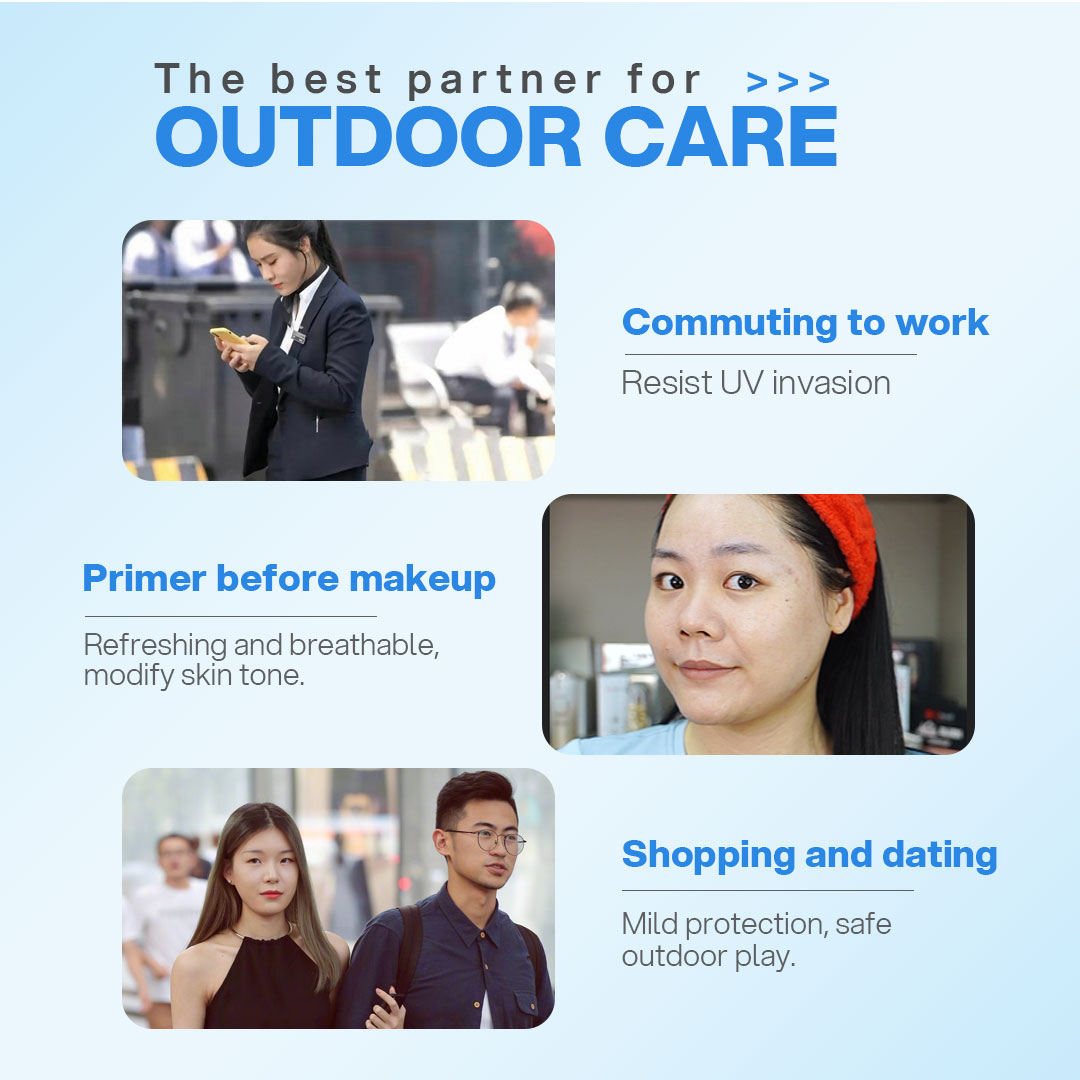 The best partner for >>>
OUTDOOR CARE

Commuting to work

Resist UV invasion

Primer before makeup

Refreshing and breathable, modify skin tone.

Shopping and dating

Mild protection, safe outdoor play.